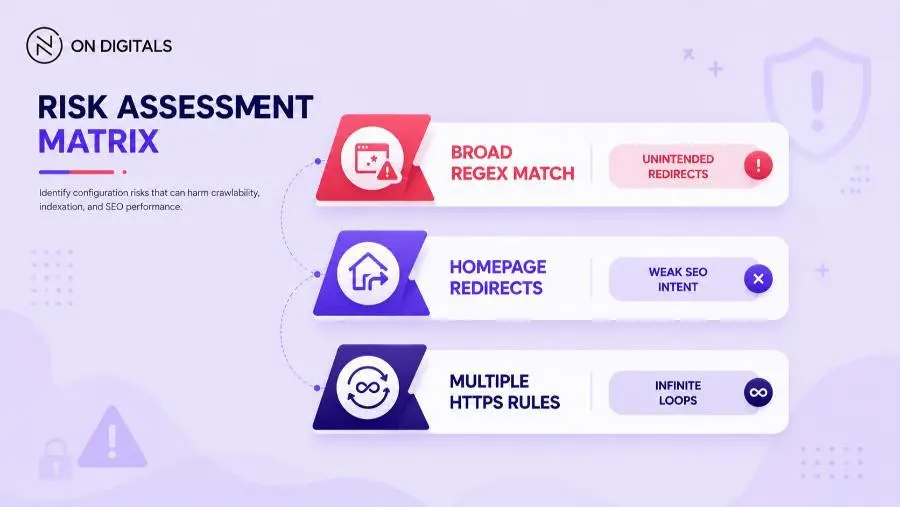 ON DIGITALS

RISK ASSESSMENT MATRIX

Identify configuration risks that can harm crawlability, indexation, and SEO performance.

BROAD REGEX MATCH

UNINTENDED REDIRECTS

HOMEPAGE REDIRECTS

WEAK SEO INTENT

MULTIPLE HTTPS RULES

INFINITE LOOPS